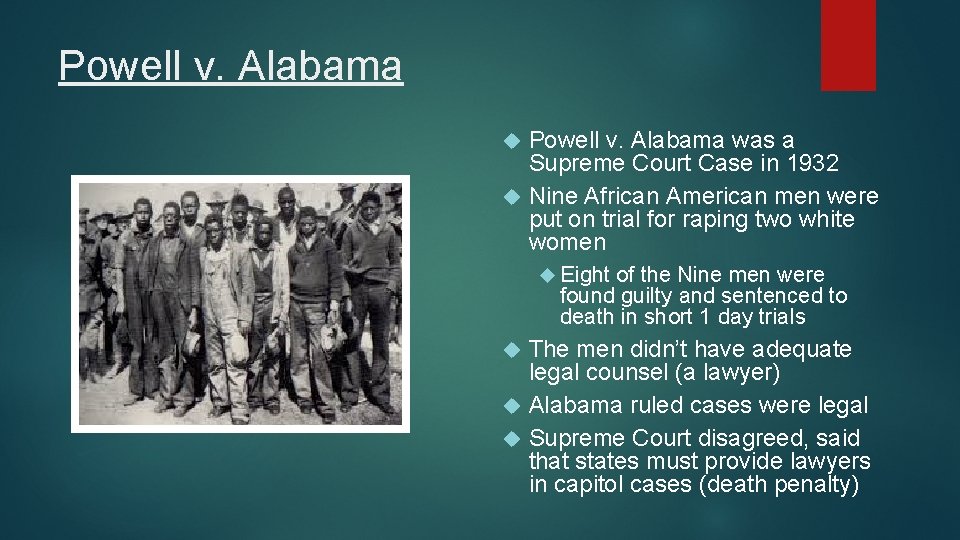 Powell v. Alabama

Powell v. Alabama was a Supreme Court Case in 1932

Nine African American men were put on trial for raping two white women

Eight of the Nine men were found guilty and sentenced to death in short 1 day trials

The men didn't have adequate legal counsel (a lawyer)

Alabama ruled cases were legal

Supreme Court disagreed, said that states must provide lawyers in capitol cases (death penalty)